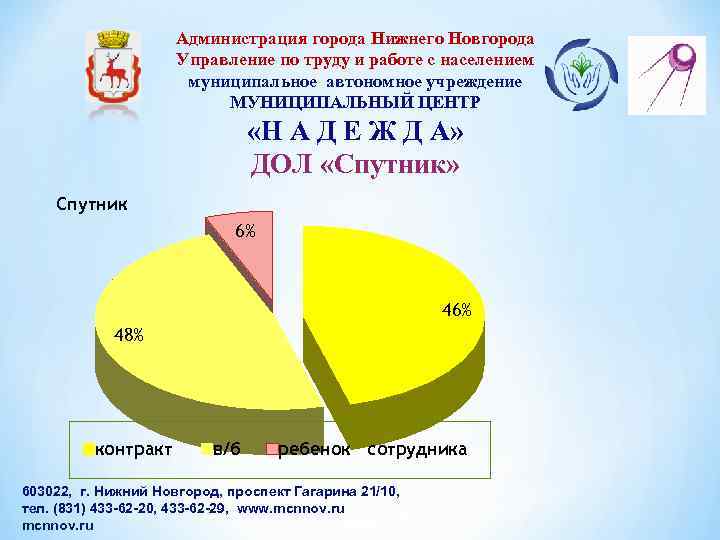 Администрация города Нижнего Новгорода
Управление по труду и работе с населением
муниципальное автономное учреждение
МУНИЦИПАЛЬНЫЙ ЦЕНТР
«Н А Д Е Ж Д А»
ДОЛ «Спутник»

Спутник

6%

46%

48%

контракт в/б ребенок сотрудника

603022, г. Нижний Новгород, проспект Гагарина 21/10,
тел. (831) 433-62-20, 433-62-29, www.mcnnov.ru
mcnnov.ru